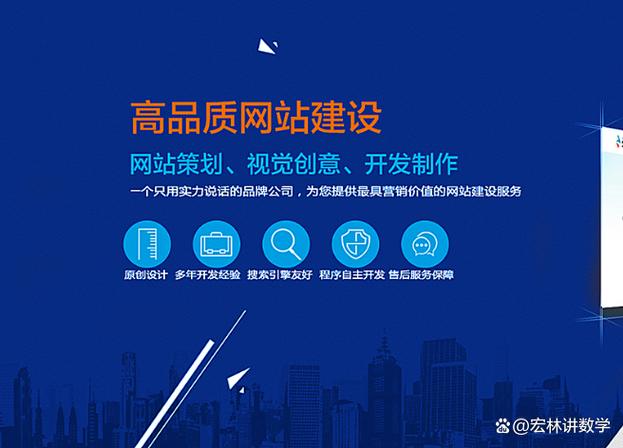 高品质网站建设

网站策划、视觉创意、开发制作

一个只用实力说话的品牌公司，为您提供最具营销价值的网站建设服务

原创设计 多年开发经验 搜索引擎友好 程序自主开发 售后服务保障

@宏林讲数学